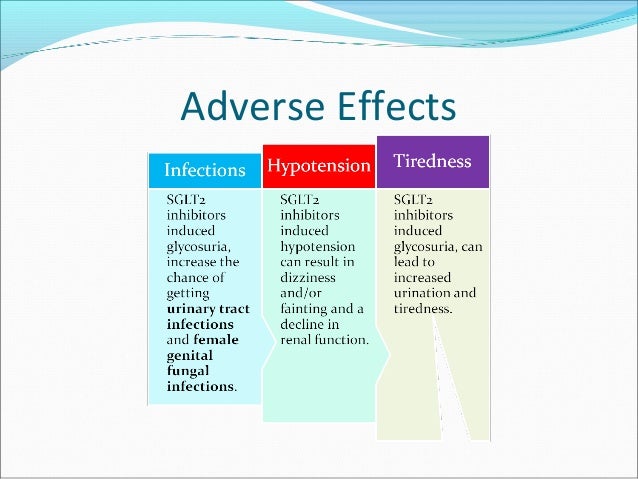 Adverse Effects

Infections

SGLT2 inhibitors induced glycosuria, increase the chance of getting urinary tract infections and female genital fungal infections.

Hypotension

SGLT2 inhibitors induced hypotension can result in dizziness and/or fainting and a decline in renal function.

Tiredness

SGLT2 inhibitors induced glycosuria, can lead to increased urination and tiredness.